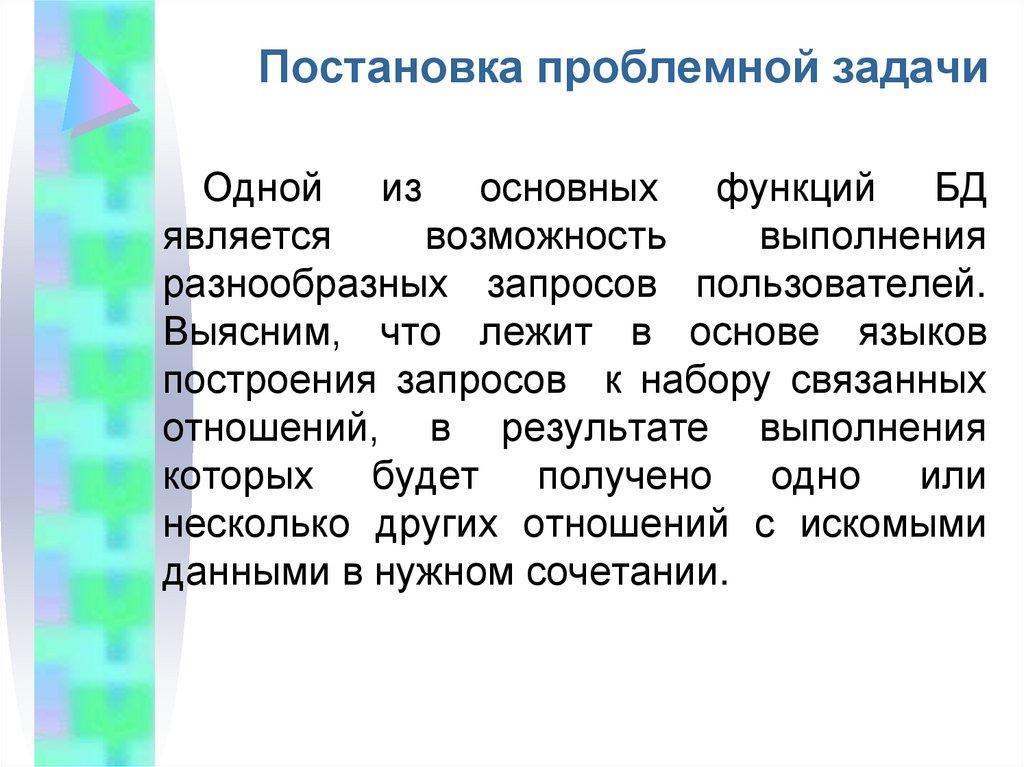 Постановка проблемной задачи

Одной из основных функций БД является возможность выполнения разнообразных запросов пользователей. Выясним, что лежит в основе языков построения запросов к набору связанных отношений, в результате выполнения которых будет получено одно или несколько других отношений с искомыми данными в нужном сочетании.